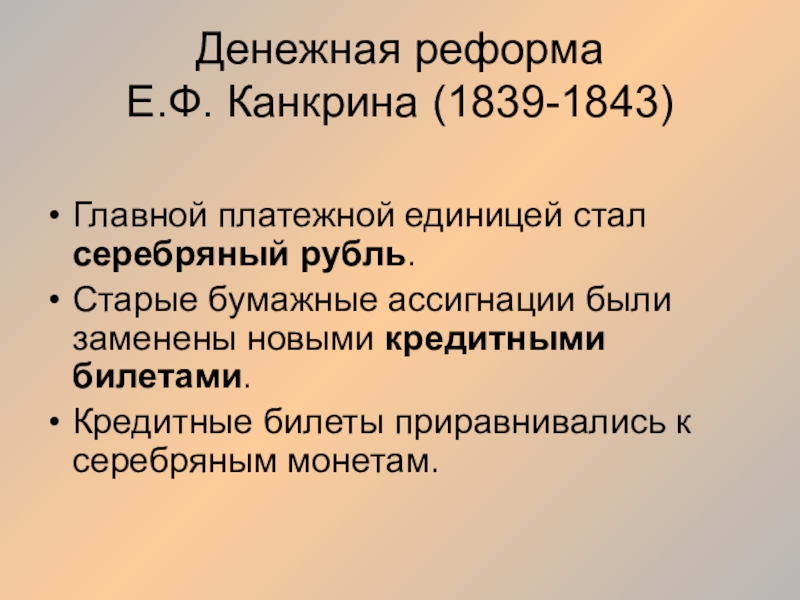 Денежная реформа
Е.Ф. Канкрина (1839-1843)

• Главной платежной единицей стал серебряный рубль.
• Старые бумажные ассигнации были заменены новыми кредитными билетами.
• Кредитные билеты приравнивались к серебряным монетам.